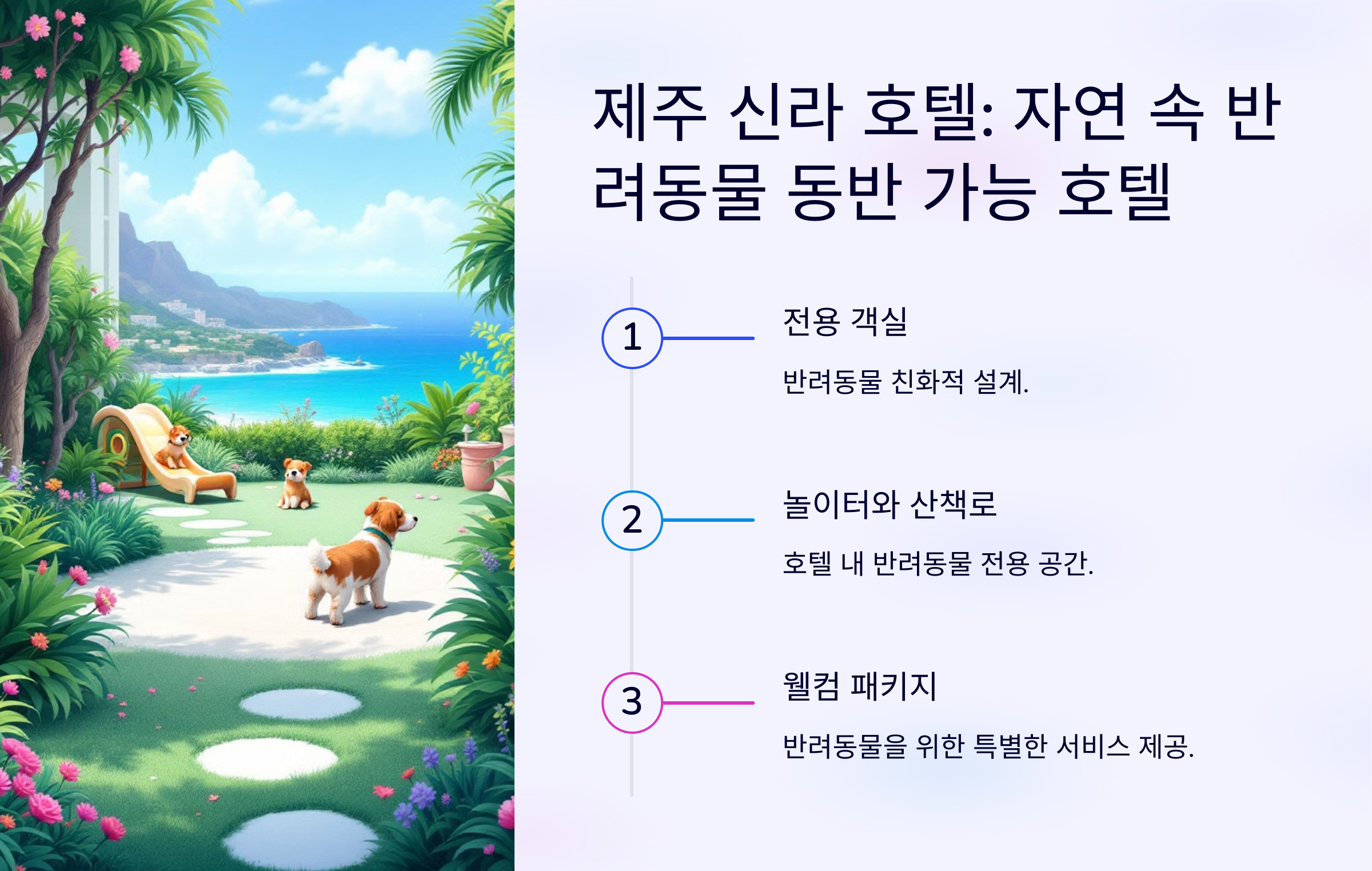 제주 신라 호텔: 자연 속 반려동물 동반 가능 호텔

1

전용 객실

반려동물 친화적 설계.

2

놀이터와 산책로

호텔 내 반려동물 전용 공간.

3

웰컴 패키지

반려동물을 위한 특별한 서비스 제공.